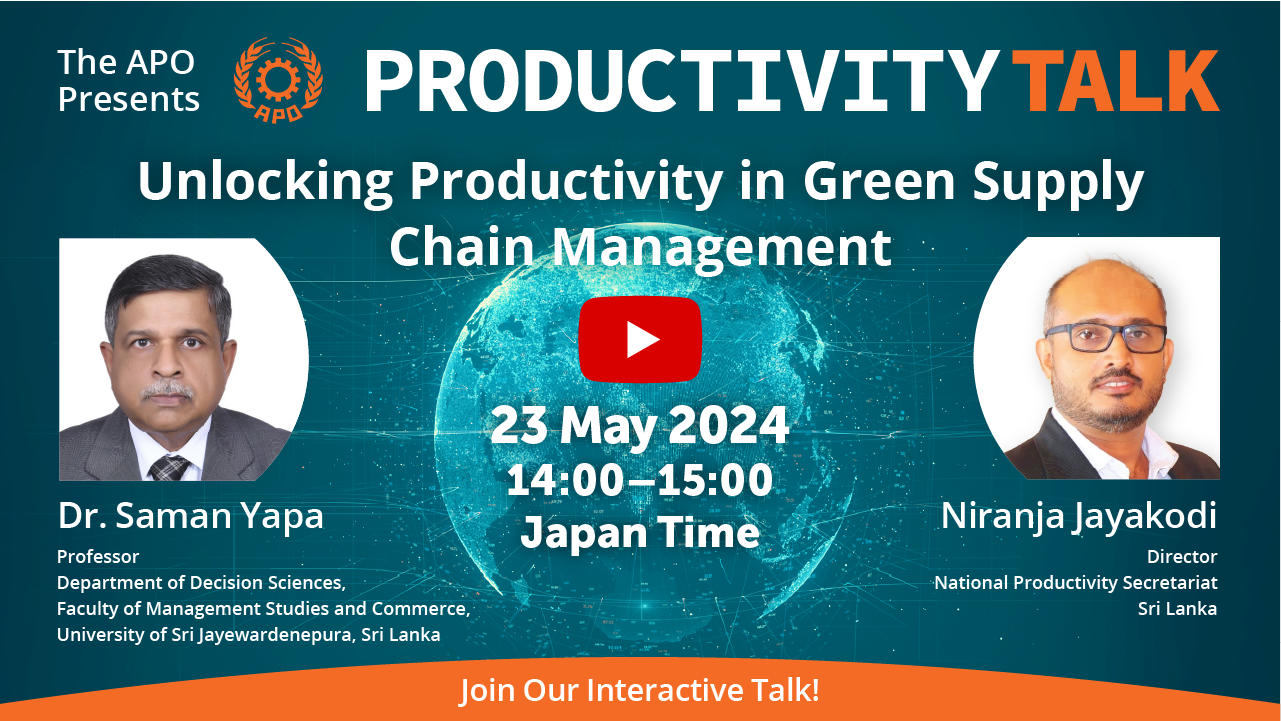 The APO Presents

APO

PRODUCTIVITY TALK

Unlocking Productivity in Green Supply Chain Management

23 May 2024
14:00–15:00
Japan Time

Dr. Saman Yapa
Professor
Department of Decision Sciences,
Faculty of Management Studies and Commerce,
University of Sri Jayewardenepura, Sri Lanka

Niranja Jayakodi
Director
National Productivity Secretariat
Sri Lanka

Join Our Interactive Talk!